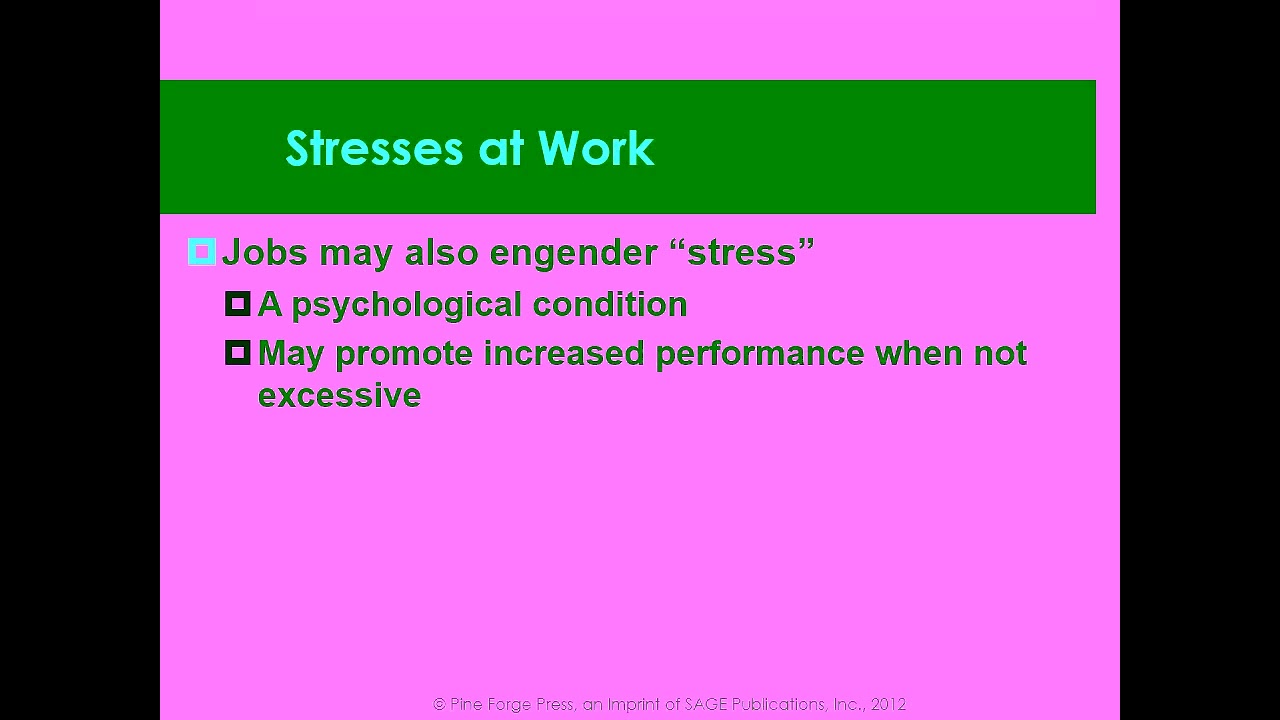 Stresses at Work

Jobs may also engender “stress”

A psychological condition

May promote increased performance when not excessive

© Pine Forge Press, an Imprint of SAGE Publications, Inc., 2012